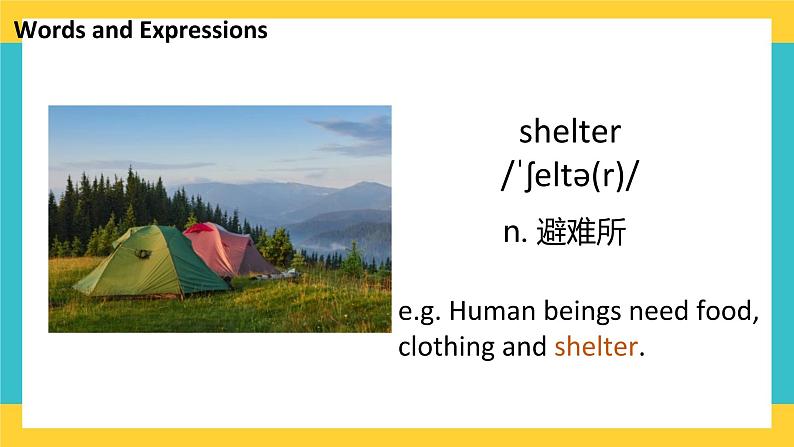 Words and Expressions

shelter
/ˈʃeltə(r)/

n. 避难所

e.g. Human beings need food, clothing and shelter.